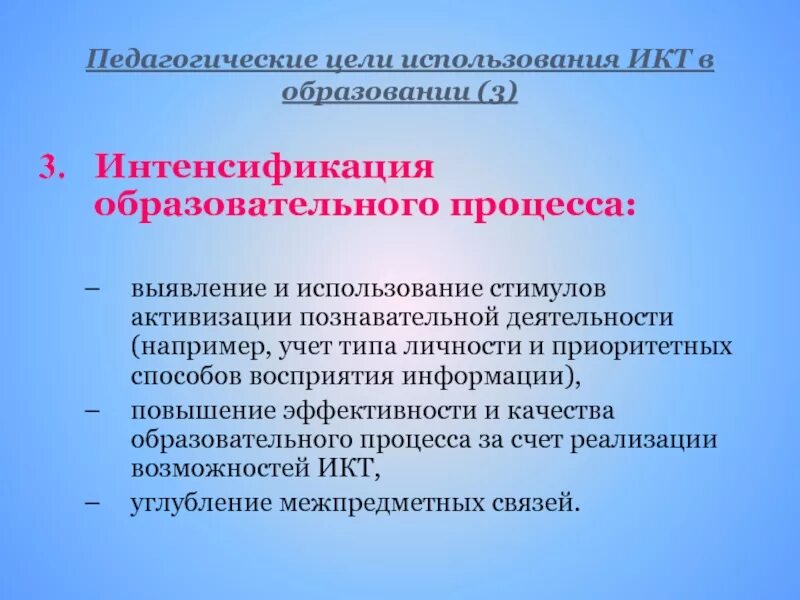 Педагогические цели использования ИКТ в образовании (3)

3. Интенсификация образовательного процесса:

– выявление и использование стимулов активизации познавательной деятельности (например, учет типа личности и приоритетных способов восприятия информации),
– повышение эффективности и качества образовательного процесса за счет реализации возможностей ИКТ,
– углубление межпредметных связей.